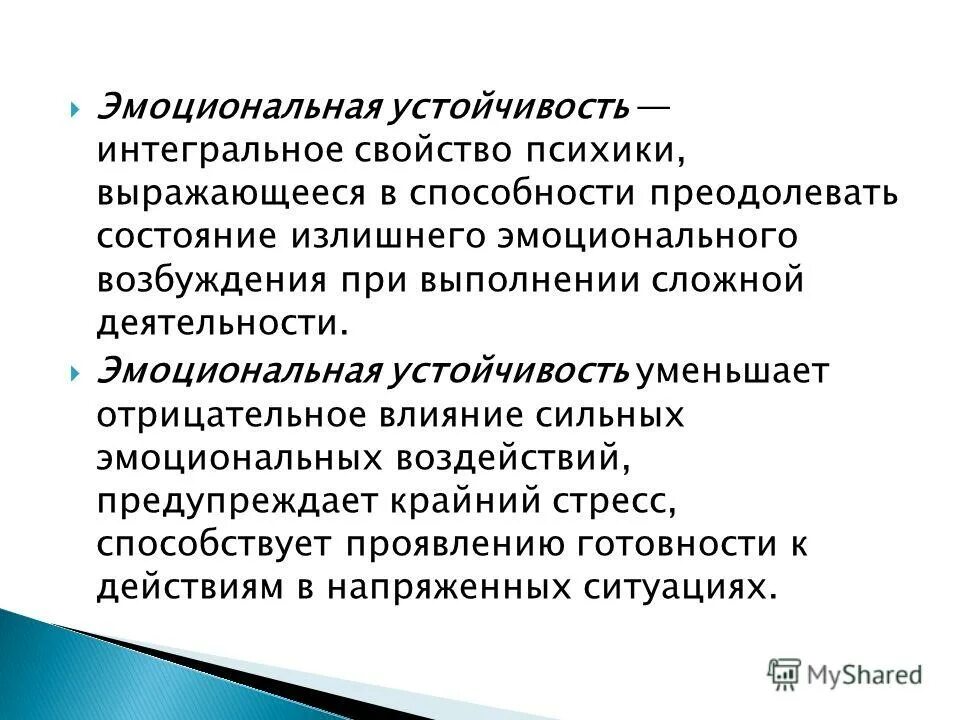 Эмоциональная устойчивость — интегральное свойство психики, выражающееся в способности преодолевать состояние излишнего эмоционального возбуждения при выполнении сложной деятельности.

Эмоциональная устойчивость уменьшает отрицательное влияние сильных эмоциональных воздействий, предупреждает крайний стресс, способствует проявлению готовности к действиям в напряженных ситуациях.

MyShared